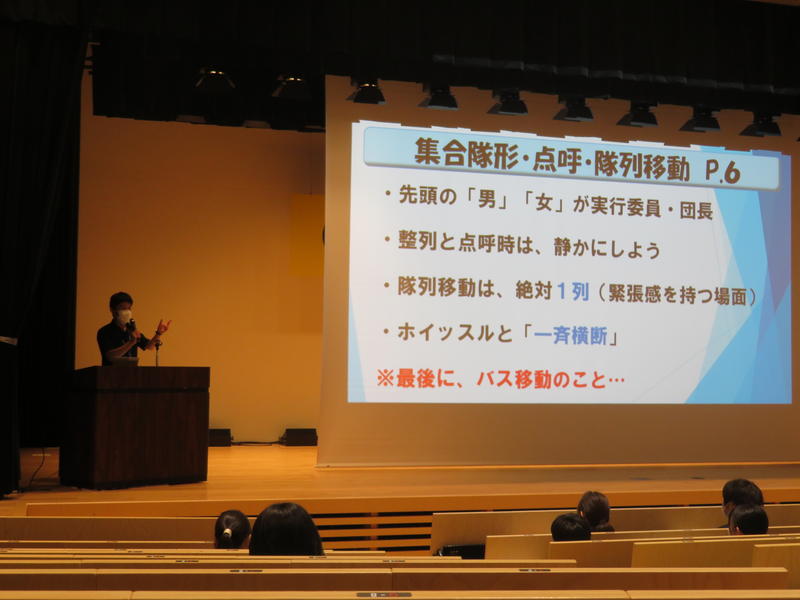 集合隊形・点呼・隊列移動 P.6

・先頭の「男」「女」が実行委員・団長

・整列と点呼時は、静かにしよう

・隊列移動は、絶対1列（緊張感を持つ場面）

・ホイッスルと「一斉横断」

※最後に、バス移動のこと…